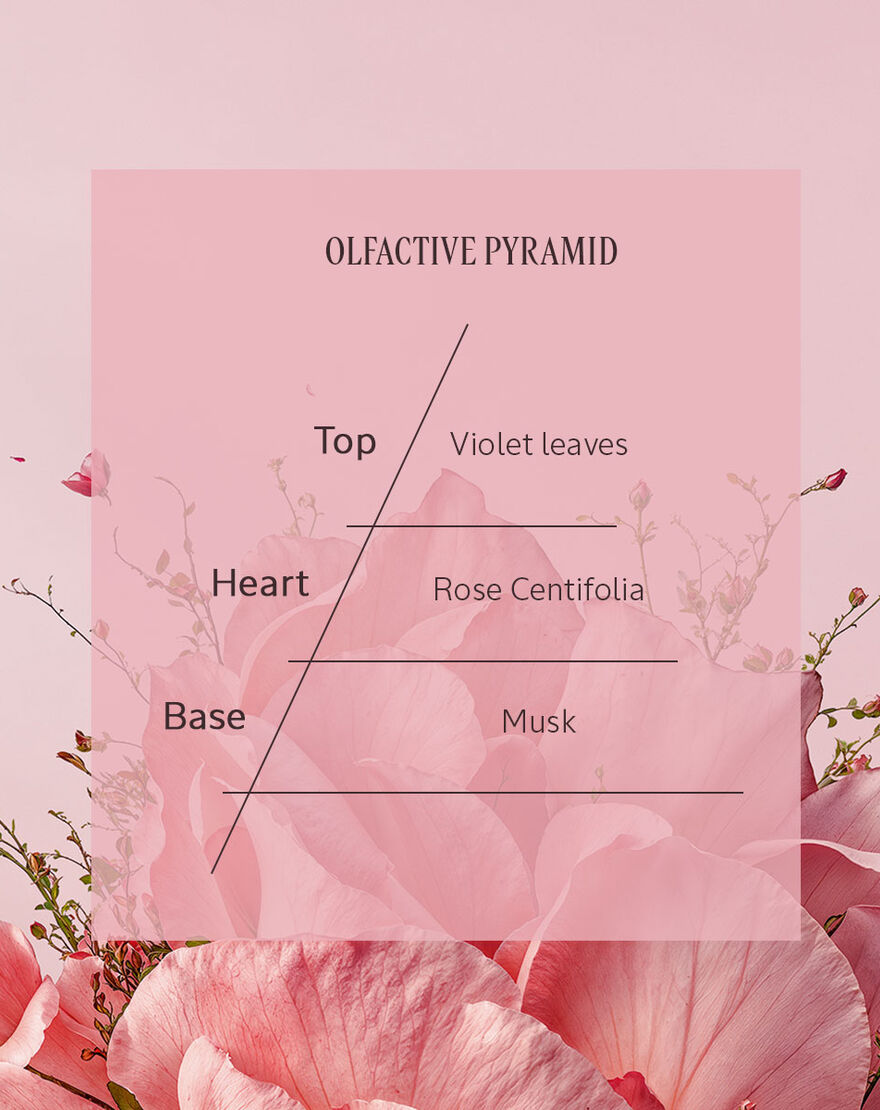 OLFACTIVE PYRAMID

Top Violet leaves

Heart Rose Centifolia

Base Musk